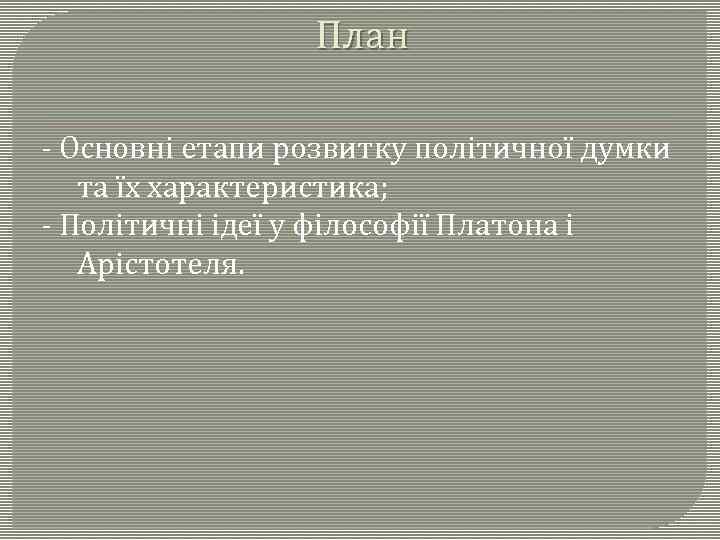 План

- Основні етапи розвитку політичної думки та їх характеристика;
- Політичні ідеї у філософії Платона і Арістотеля.